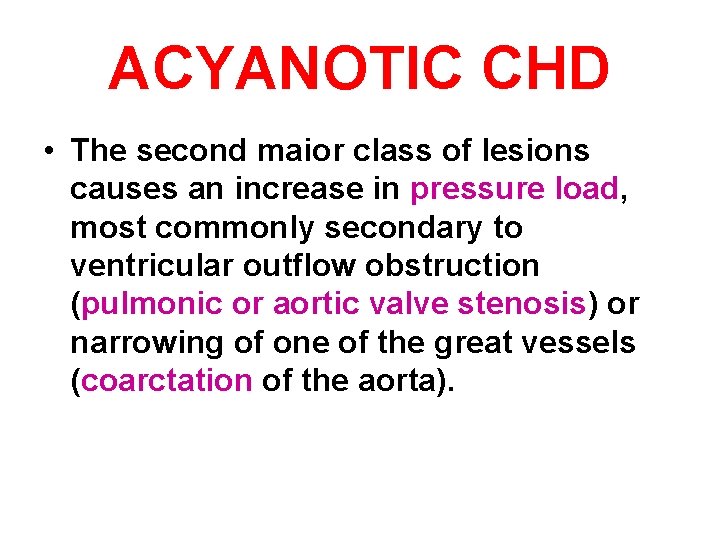 ACYANOTIC CHD

• The second maior class of lesions causes an increase in pressure load, most commonly secondary to ventricular outflow obstruction (pulmonic or aortic valve stenosis) or narrowing of one of the great vessels (coarctation of the aorta).